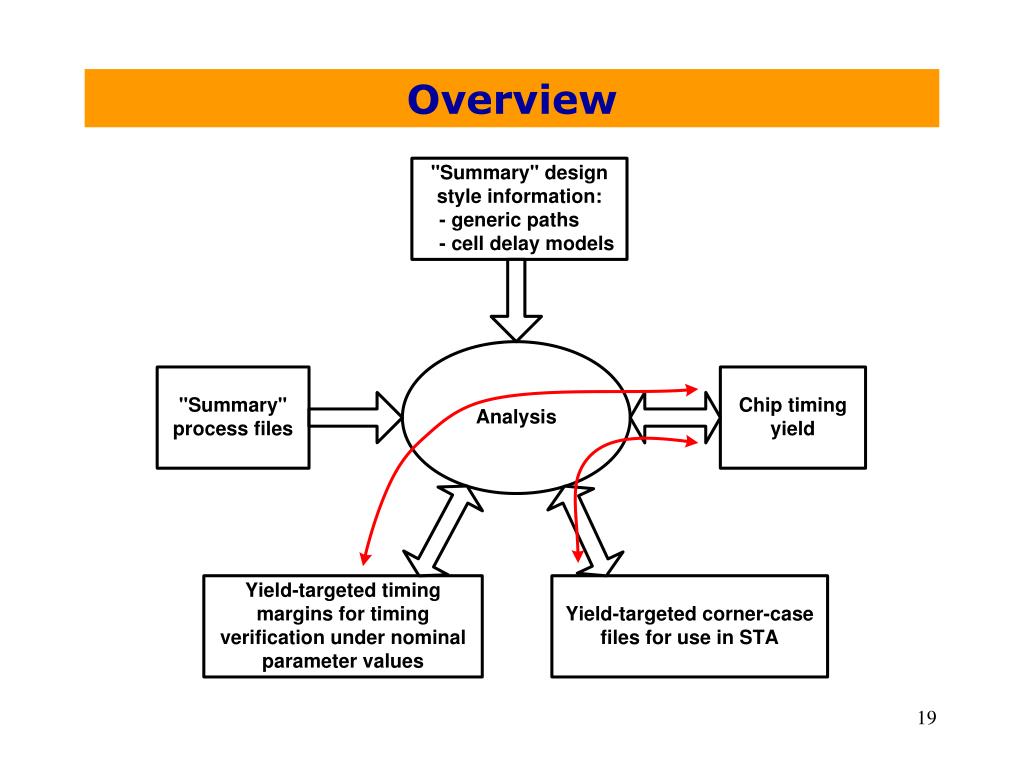 Overview

"Summary" design style information:
- generic paths
- cell delay models

"Summary" process files

Analysis

Chip timing yield

Yield-targeted timing margins for timing verification under nominal parameter values

Yield-targeted corner-case files for use in STA

19